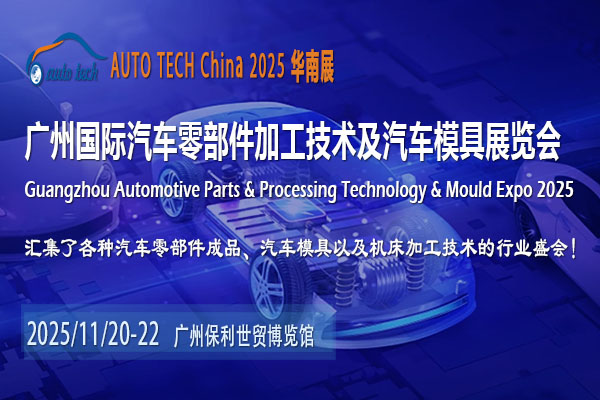 auto tech AUTO TECH China 2025 华南展

广州国际汽车零部件加工技术及汽车模具展览会

Guangzhou Automotive Parts & Processing Technology & Mould Expo 2025

汇集了各种汽车零部件成品、汽车模具以及机床加工技术的行业盛会！

2025/11/20-22 广州保利世贸博览馆